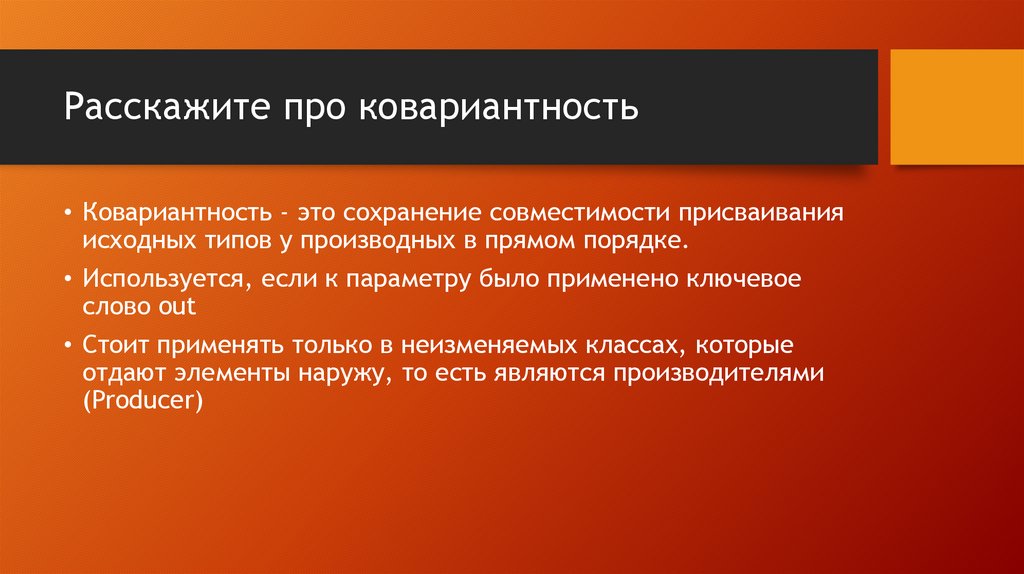 Расскажите про ковариантность

• Ковариантность - это сохранение совместимости присваивания исходных типов у производных в прямом порядке.

• Используется, если к параметру было применено ключевое слово out

• Стоит применять только в неизменяемых классах, которые отдают элементы наружу, то есть являются производителями (Producer)